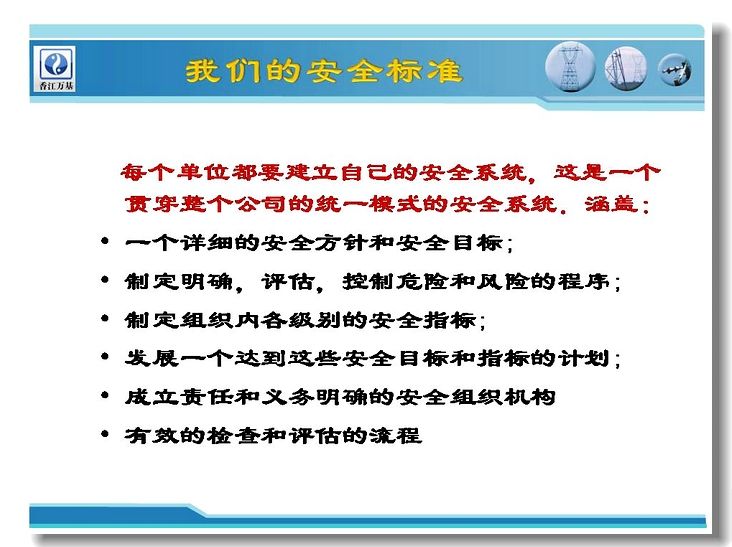 香江万基

我们的安全标准

每个单位都要建立自己的安全系统，这是一个贯穿整个公司的统一模式的安全系统，涵盖：

• 一个详细的安全方针和安全目标；
• 制定明确，评估，控制危险和风险的程序；
• 制定组织内各级别的安全指标；
• 发展一个达到这些安全目标和指标的计划；
• 成立责任和义务明确的安全组织机构
• 有效的检查和评估的流程